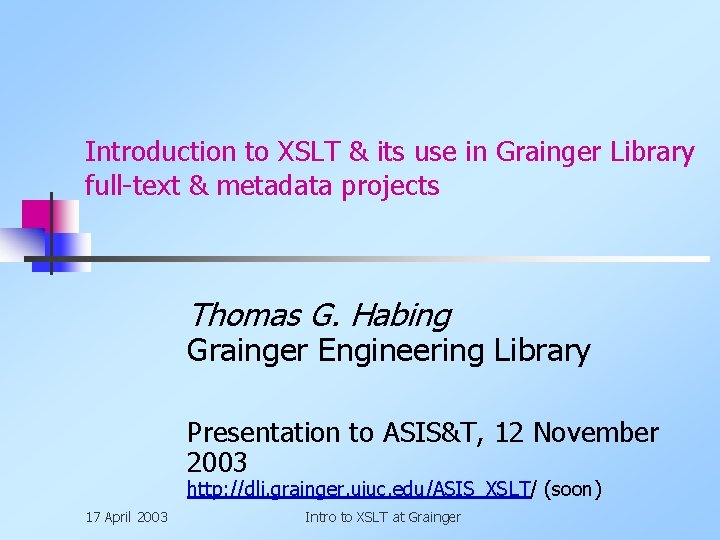 Introduction to XSLT & its use in Grainger Library full-text & metadata projects

Thomas G. Habing
Grainger Engineering Library

Presentation to ASIS&T, 12 November 2003
http://dli.grainger.uiuc.edu/ASIS_XSLT/ (soon)

17 April 2003

Intro to XSLT at Grainger